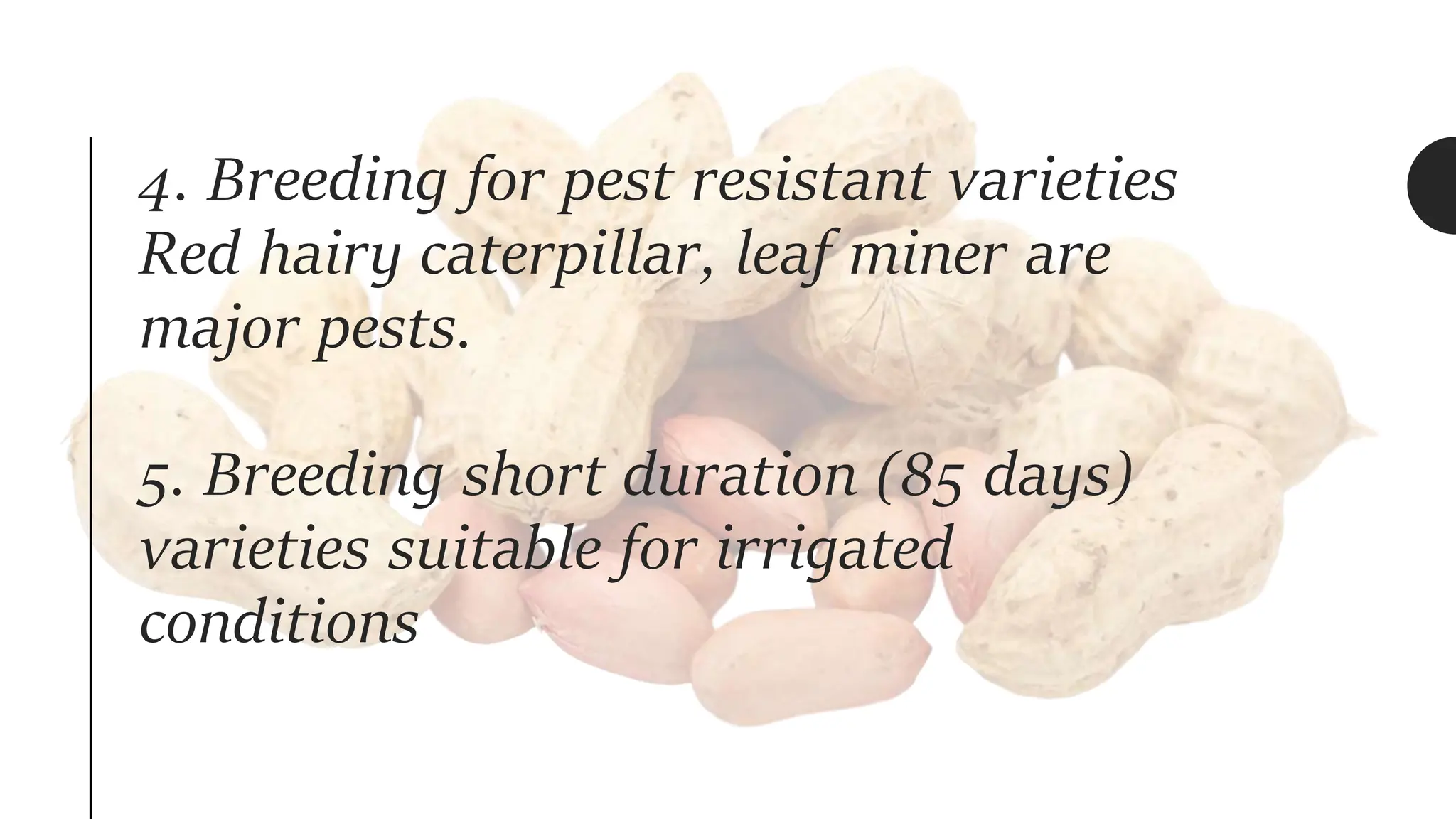 4. Breeding for pest resistant varieties Red hairy caterpillar, leaf miner are major pests.

5. Breeding short duration (85 days) varieties suitable for irrigated conditions